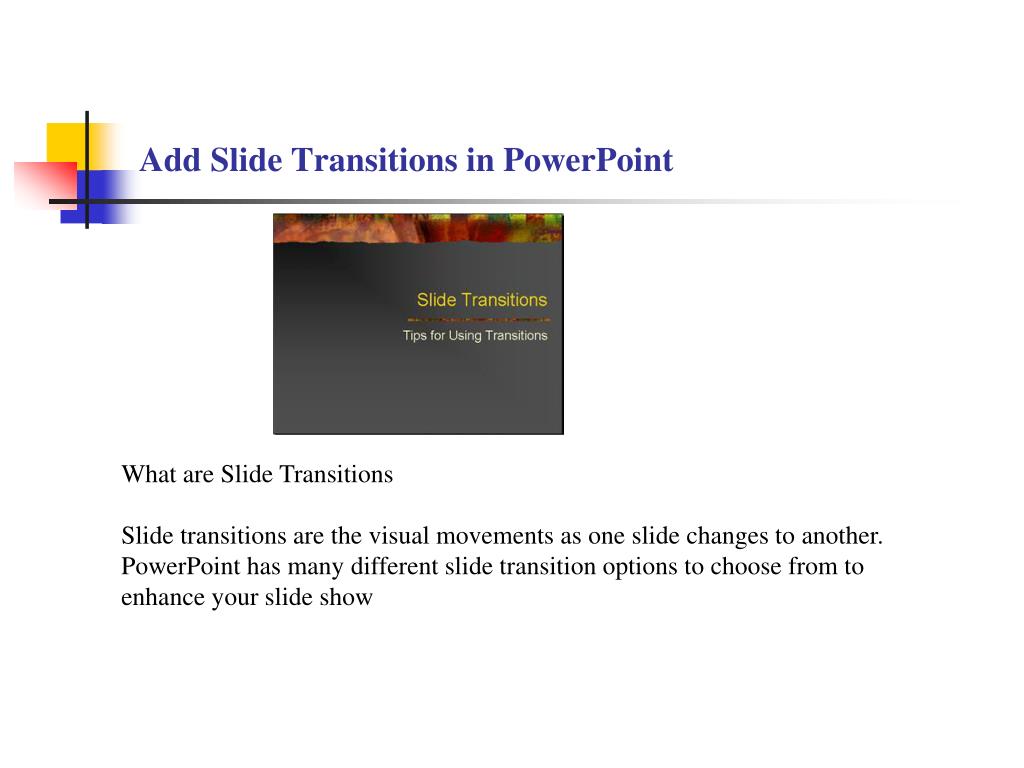 Add Slide Transitions in PowerPoint

Slide Transitions

Tips for Using Transitions

What are Slide Transitions

Slide transitions are the visual movements as one slide changes to another. PowerPoint has many different slide transition options to choose from to enhance your slide show